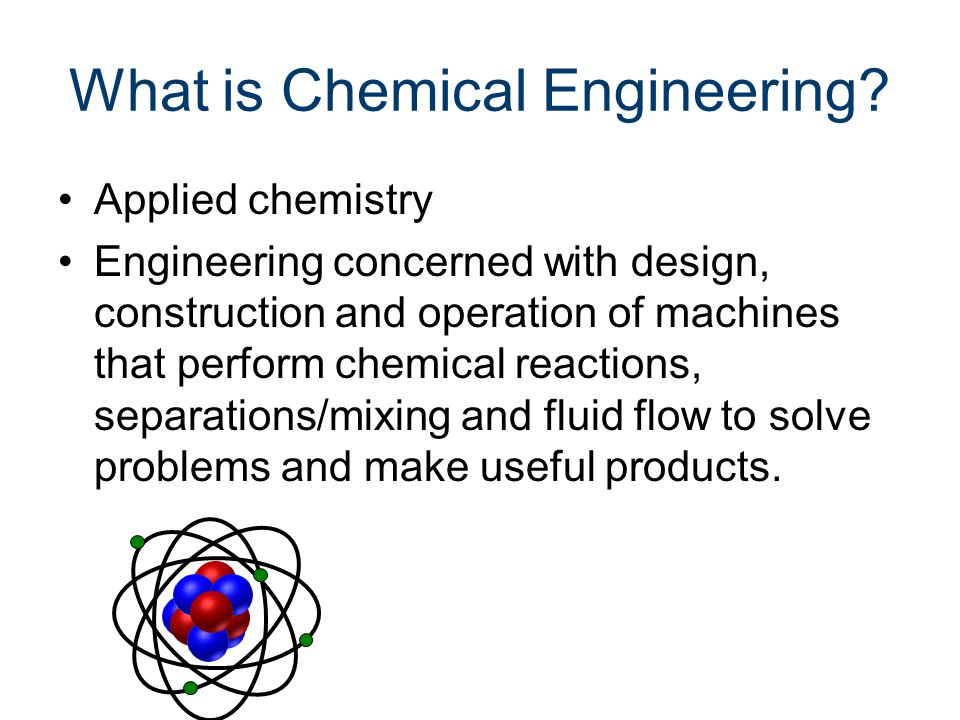 What is Chemical Engineering?

• Applied chemistry

• Engineering concerned with design, construction and operation of machines that perform chemical reactions, separations/mixing and fluid flow to solve problems and make useful products.